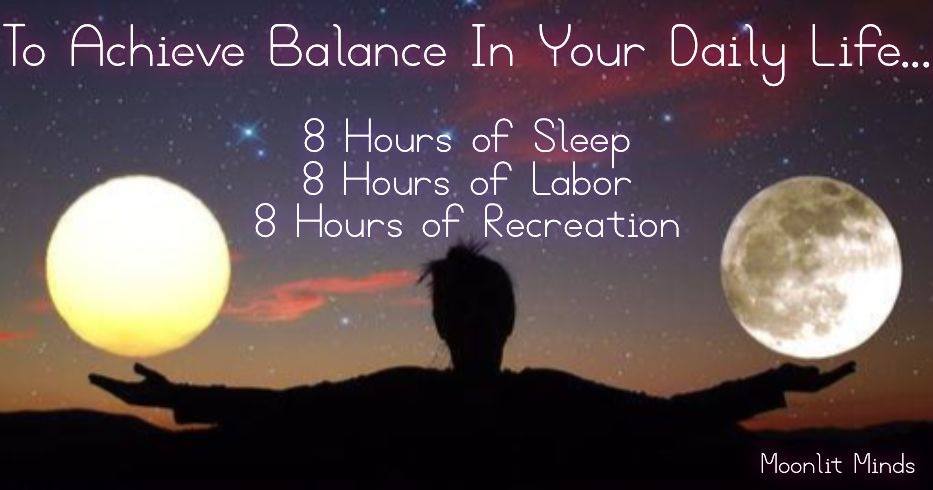 To Achieve Balance In Your Daily Life...

8 Hours of Sleep
8 Hours of Labor
8 Hours of Recreation

Moonlit Minds